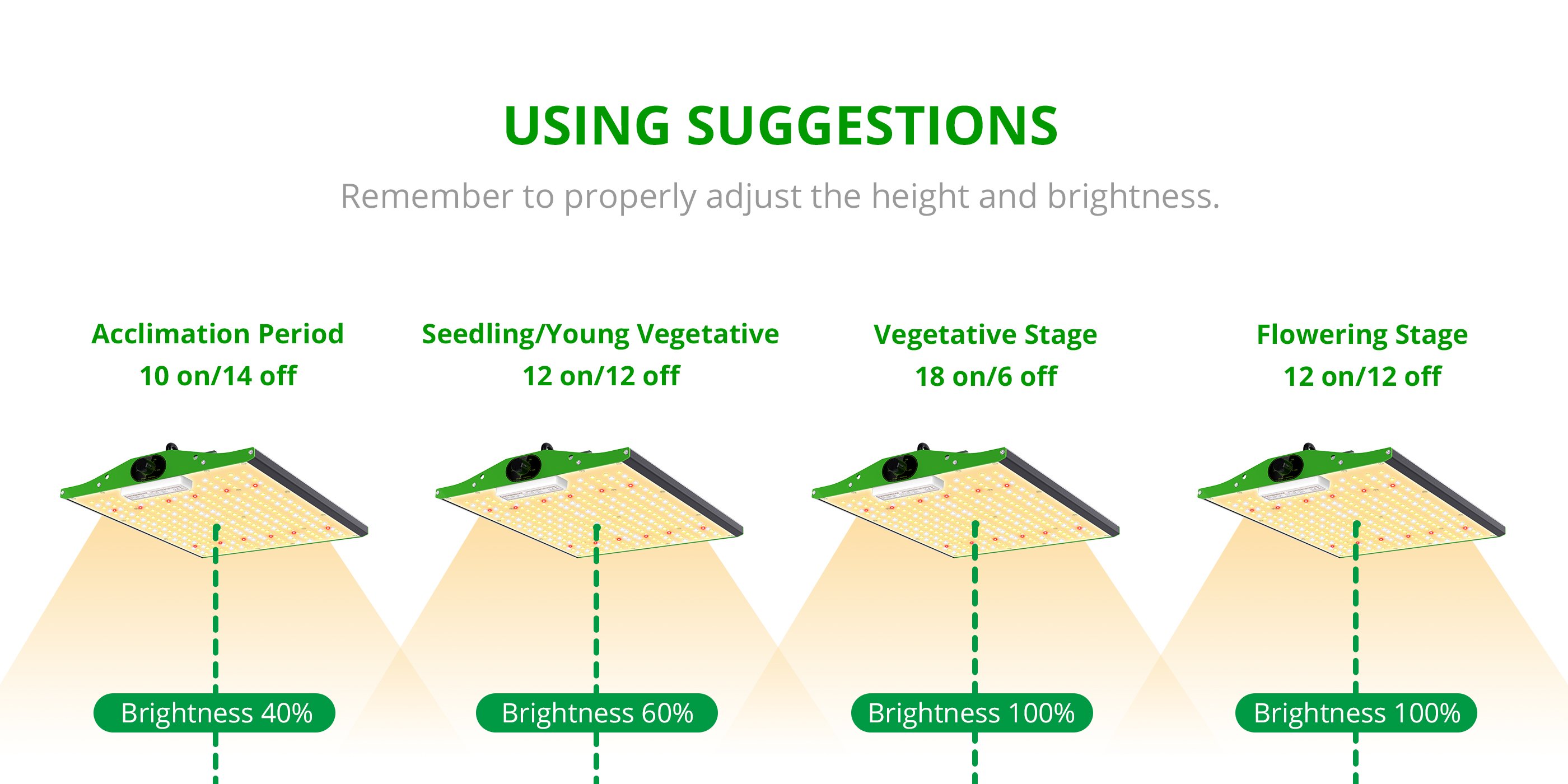 USING SUGGESTIONS

Remember to properly adjust the height and brightness.

Acclimation Period
10 on/14 off

Brightness 40%

Seedling/Young Vegetative
12 on/12 off

Brightness 60%

Vegetative Stage
18 on/6 off

Brightness 100%

Flowering Stage
12 on/12 off

Brightness 100%